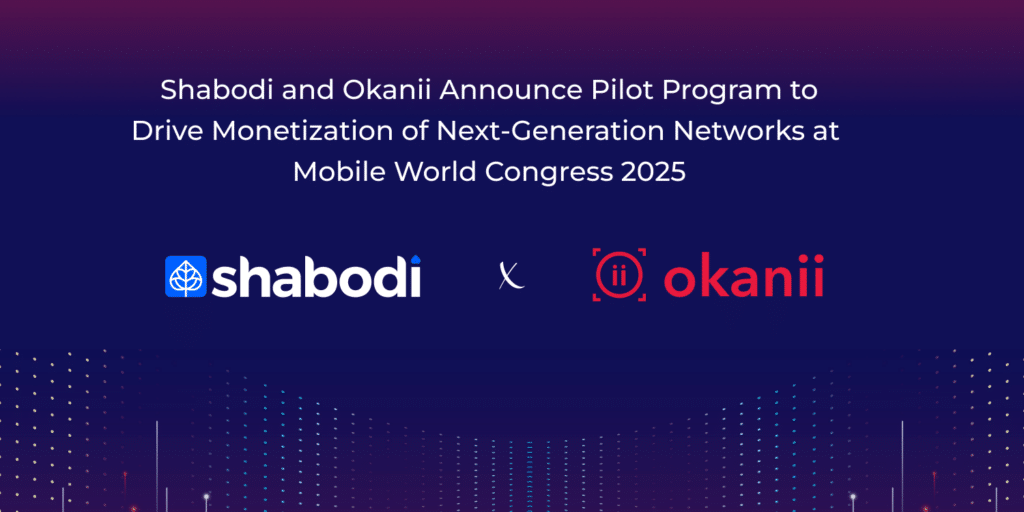 Shabodi and Okanii Announce Pilot Program to Drive Monetization of Next-Generation Networks at Mobile World Congress 2025

shabodi

X

ii okanii